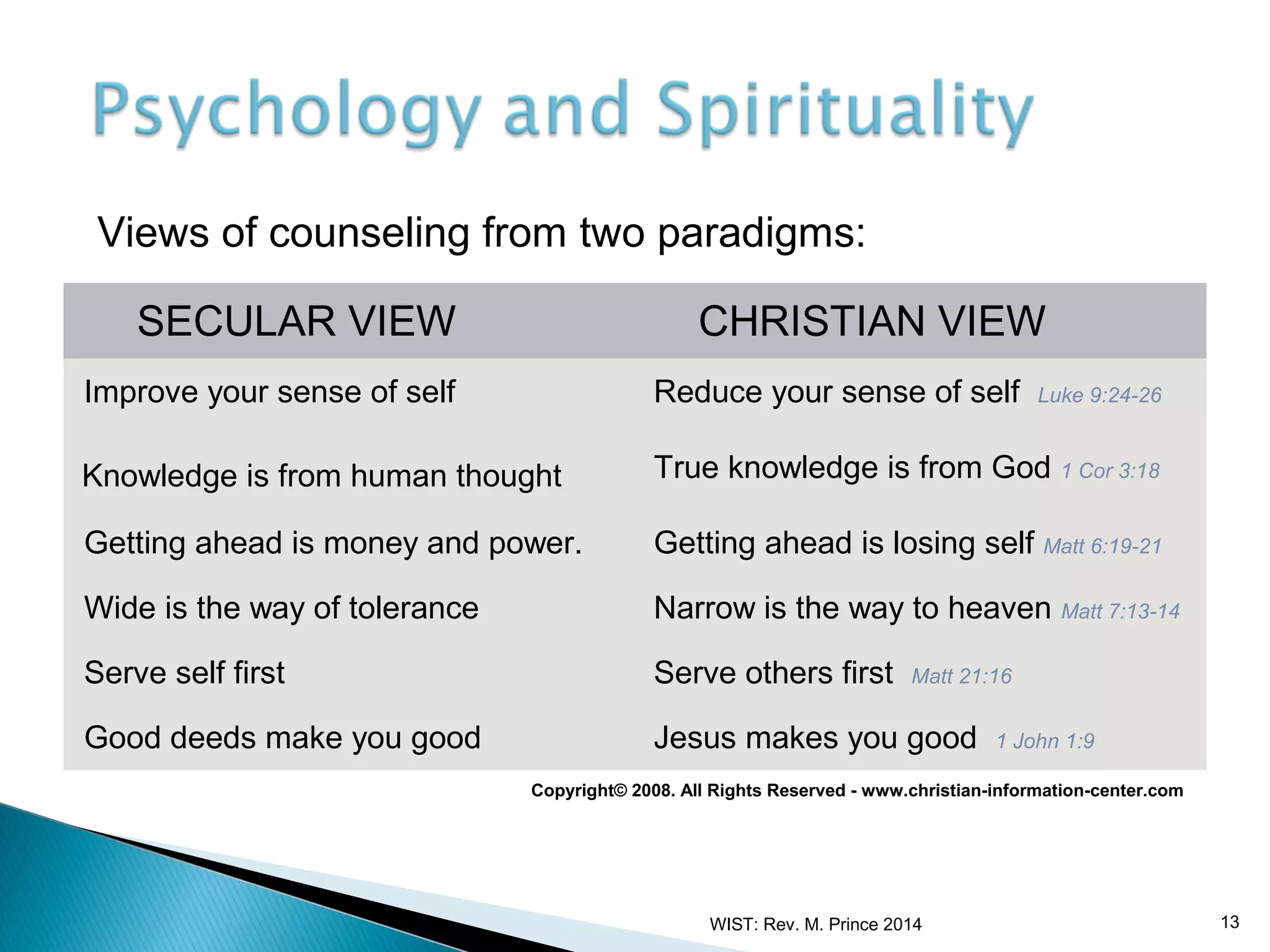 Psychology and Spirituality

Views of counseling from two paradigms:

| SECULAR VIEW | CHRISTIAN VIEW |
|---|---|
| Improve your sense of self | Reduce your sense of self Luke 9:24-26 |
| Knowledge is from human thought | True knowledge is from God 1 Cor 3:18 |
| Getting ahead is money and power. | Getting ahead is losing self Matt 6:19-21 |
| Wide is the way of tolerance | Narrow is the way to heaven Matt 7:13-14 |
| Serve self first | Serve others first Matt 21:16 |
| Good deeds make you good | Jesus makes you good 1 John 1:9 |

Copyright© 2008. All Rights Reserved - www.christian-information-center.com

WIST: Rev. M. Prince 2014

13